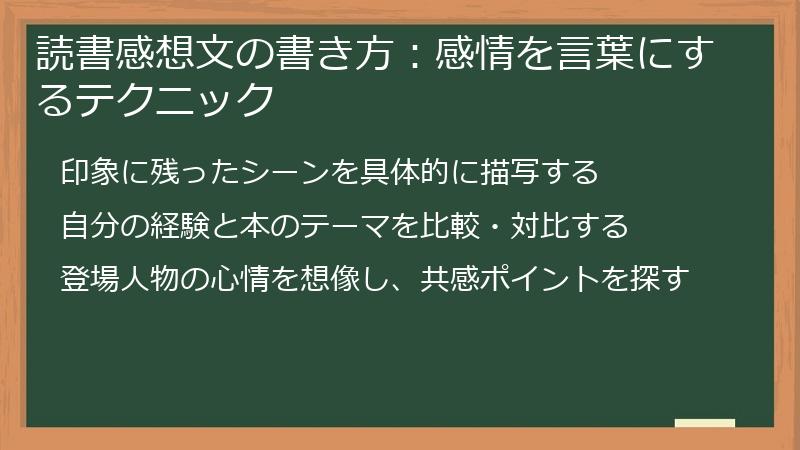 読書感想文の書き方：感情を言葉にするテクニック

印象に残ったシーンを具体的に描写する

自分の経験と本のテーマを比較・対比する

登場人物の心情を想像し、共感ポイントを探す